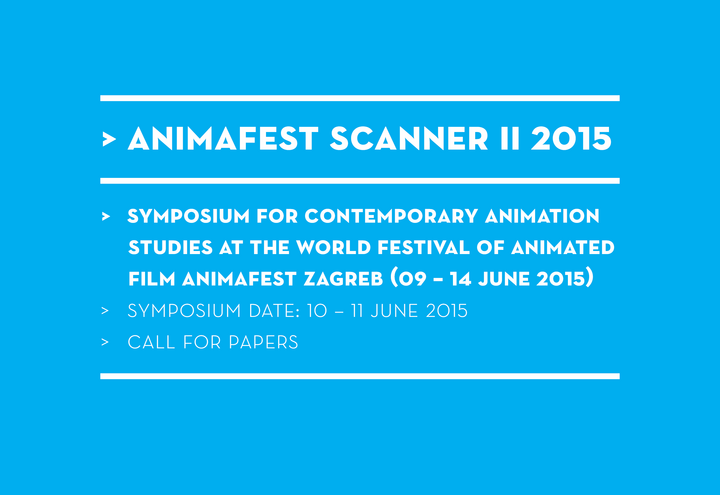 > ANIMAFEST SCANNER II 2015

> SYMPOSIUM FOR CONTEMPORARY ANIMATION STUDIES AT THE WORLD FESTIVAL OF ANIMATED FILM ANIMAFEST ZAGREB (09 – 14 JUNE 2015)

> SYMPOSIUM DATE: 10 – 11 JUNE 2015

> CALL FOR PAPERS